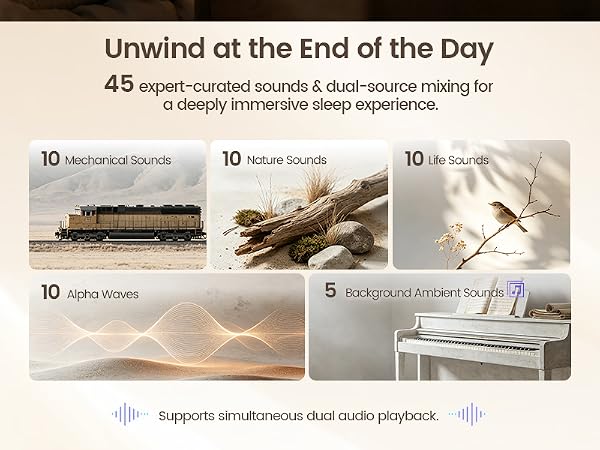 Unwind at the End of the Day

45 expert-curated sounds & dual-source mixing for a deeply immersive sleep experience.

10 Mechanical Sounds

10 Nature Sounds

10 Life Sounds

10 Alpha Waves

5 Background Ambient Sounds

Supports simultaneous dual audio playback.